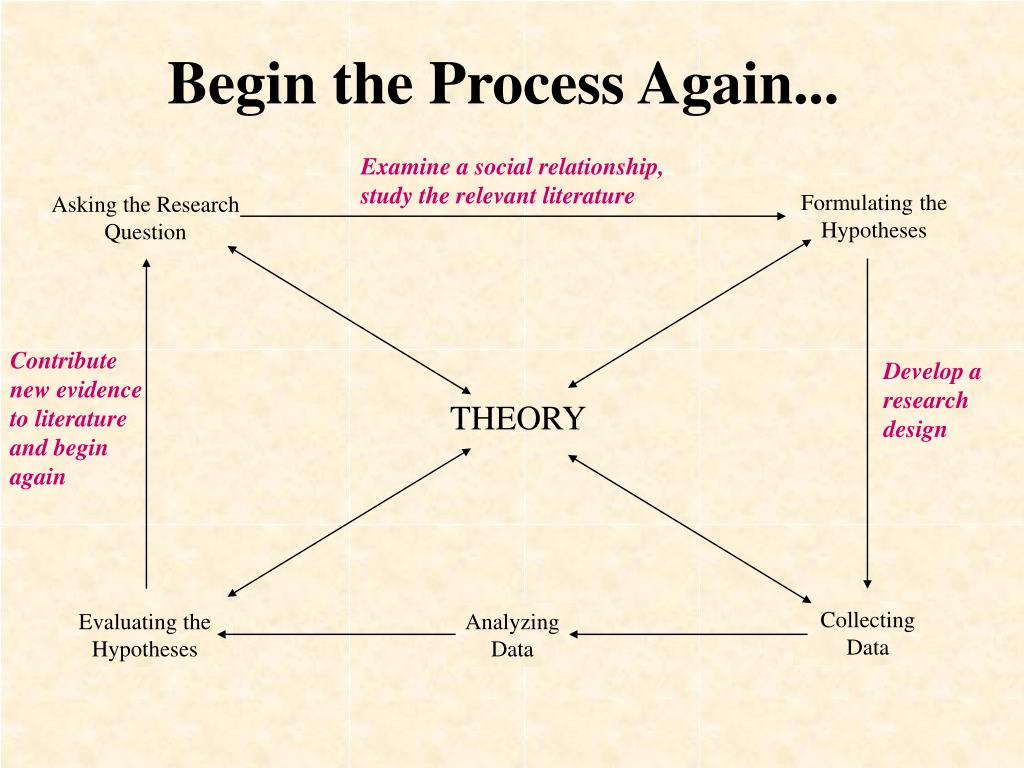 Begin the Process Again...

Examine a social relationship, study the relevant literature

Asking the Research Question

Formulating the Hypotheses

Contribute new evidence to literature and begin again

THEORY

Develop a research design

Evaluating the Hypotheses

Analyzing Data

Collecting Data